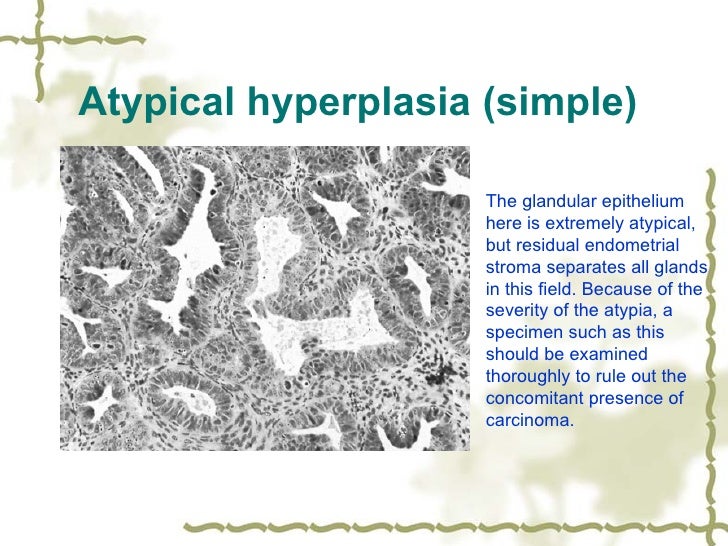 Atypical hyperplasia (simple)

The glandular epithelium here is extremely atypical, but residual endometrial stroma separates all glands in this field. Because of the severity of the atypia, a specimen such as this should be examined thoroughly to rule out the concomitant presence of carcinoma.